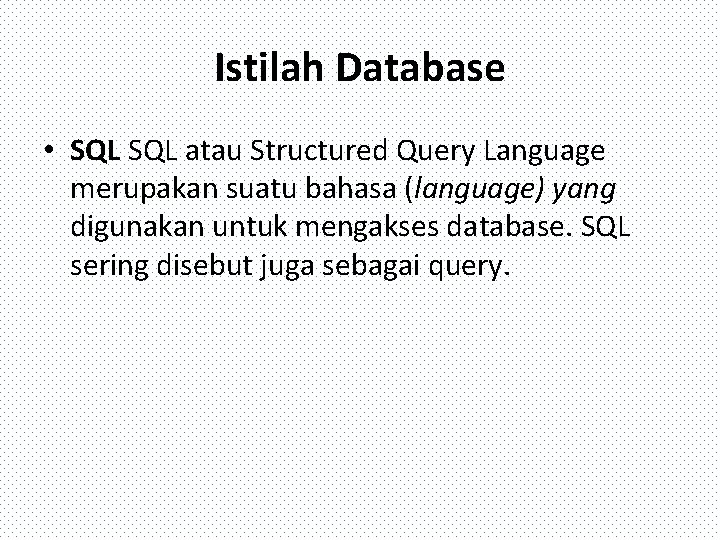 Istilah Database

• SQL SQL atau Structured Query Language merupakan suatu bahasa (language) yang digunakan untuk mengakses database. SQL sering disebut juga sebagai query.